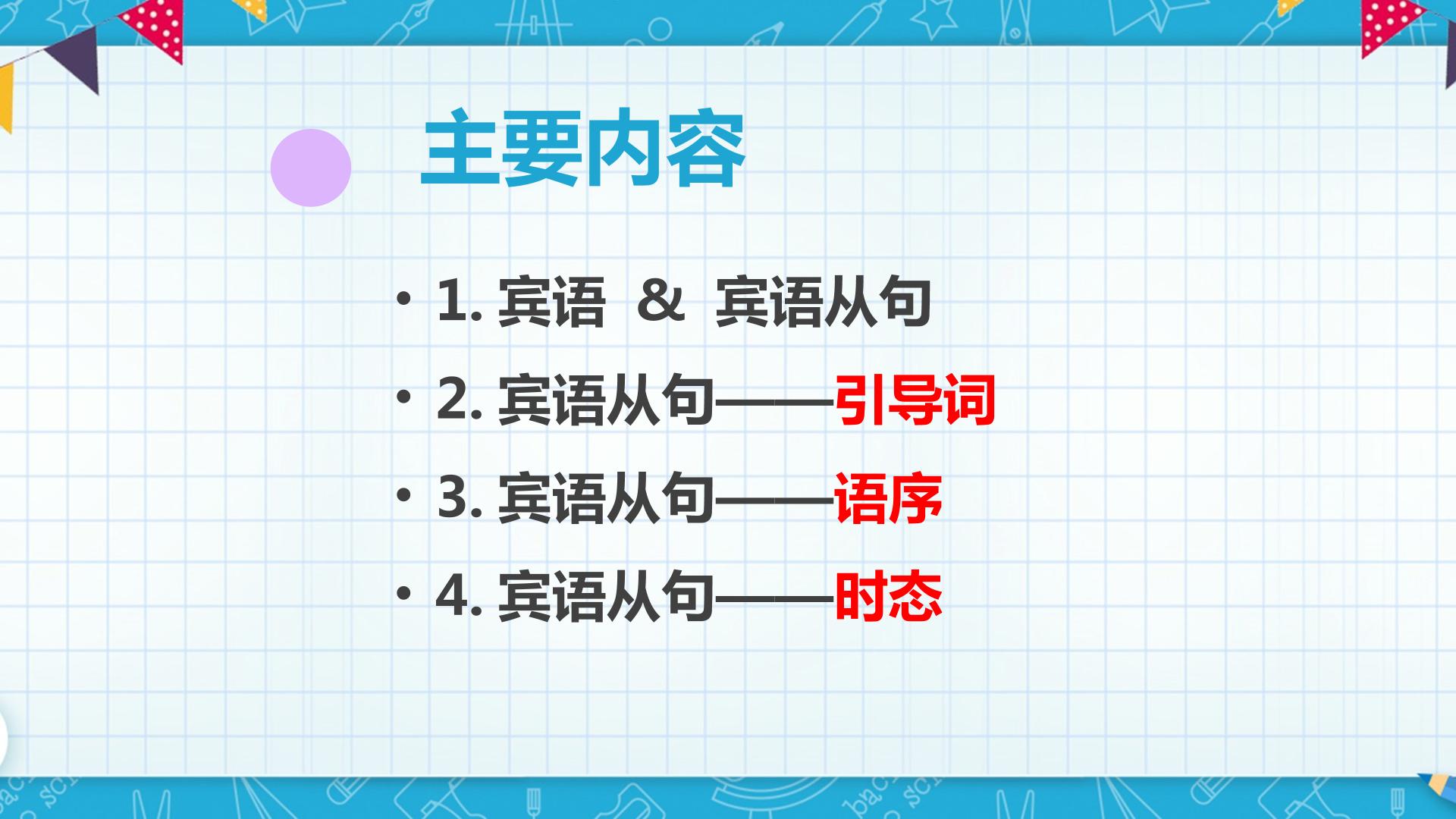 主要内容

• 1.宾语 & 宾语从句
• 2.宾语从句——引导词
• 3.宾语从句——语序
• 4.宾语从句——时态